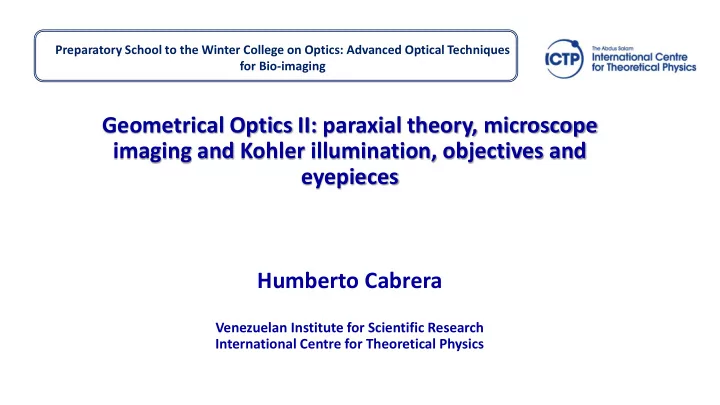 Preparatory School to the Winter College on Optics: Advanced Optical Techniques for Bio-imaging

ICTP The Abdus Salam International Centre for Theoretical Physics

Geometrical Optics II: paraxial theory, microscope imaging and Kohler illumination, objectives and eyepieces

Humberto Cabrera

Venezuelan Institute for Scientific Research
International Centre for Theoretical Physics